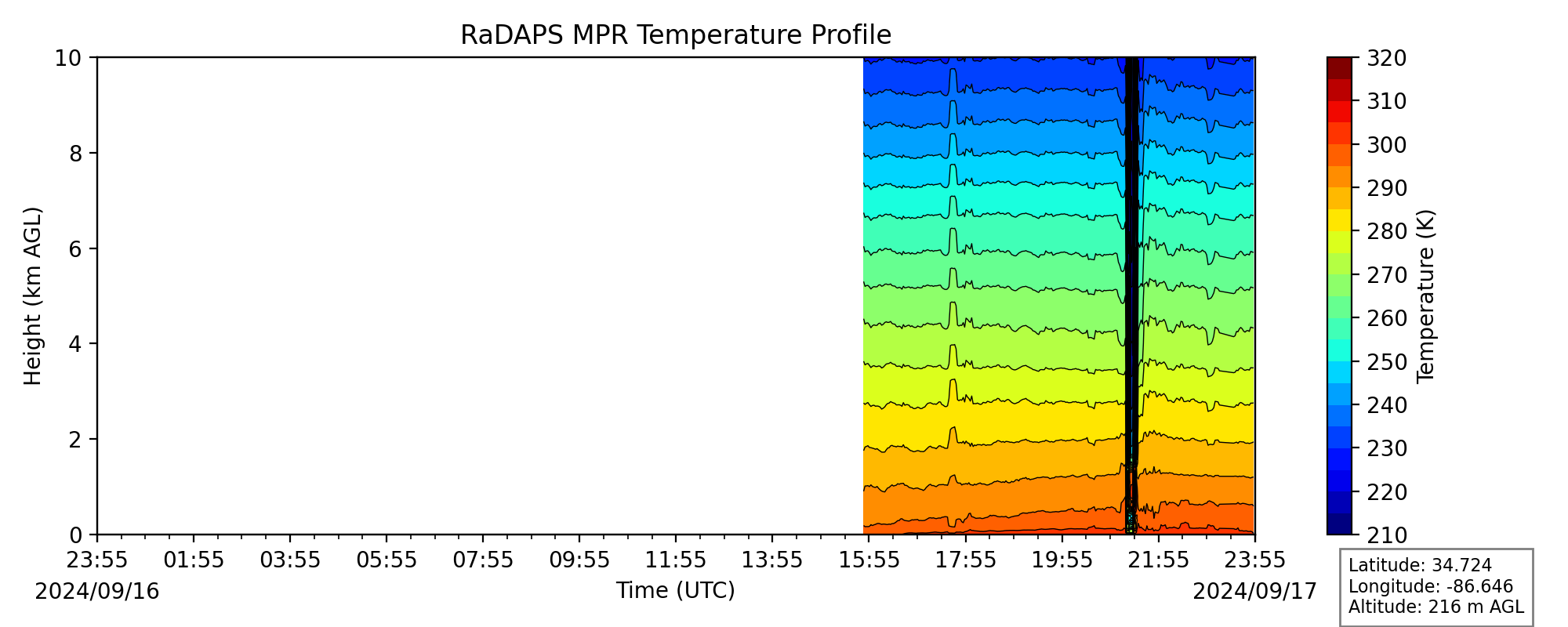 RaDAPS MPR Temperature Profile

Height (km AGL)

10
8
6
4
2
0

23:55
01:55
03:55
05:55
07:55
09:55
11:55
13:55
15:55
17:55
19:55
21:55
23:55

2024/09/16

Time (UTC)

2024/09/17

320
310
300
290
280
270
260
250
240
230
220
210

Temperature (K)

Latitude: 34.724
Longitude: -86.646
Altitude: 216 m AGL